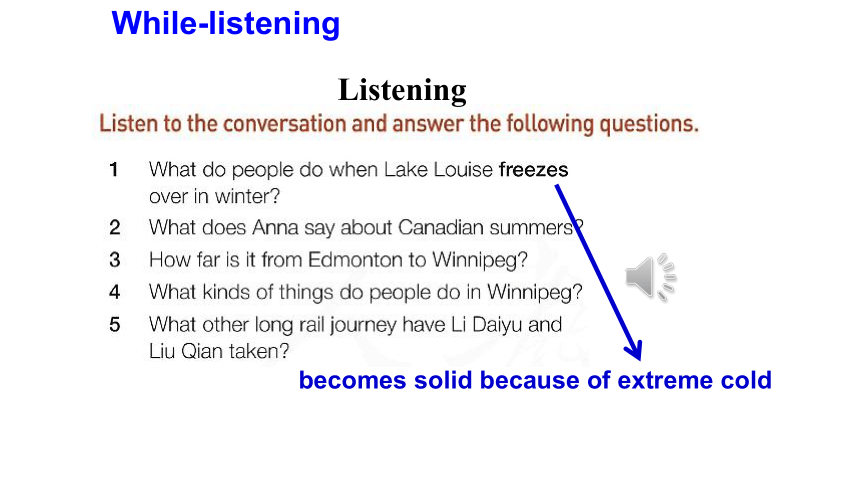 While-listening

Listening

Listen to the conversation and answer the following questions.

1 What do people do when Lake Louise freezes over in winter?

2 What does Anna say about Canadian summers?

3 How far is it from Edmonton to Winnipeg?

4 What kinds of things do people do in Winnipeg?

5 What other long rail journey have Li Daiyu and Liu Qian taken?

becomes solid because of extreme cold